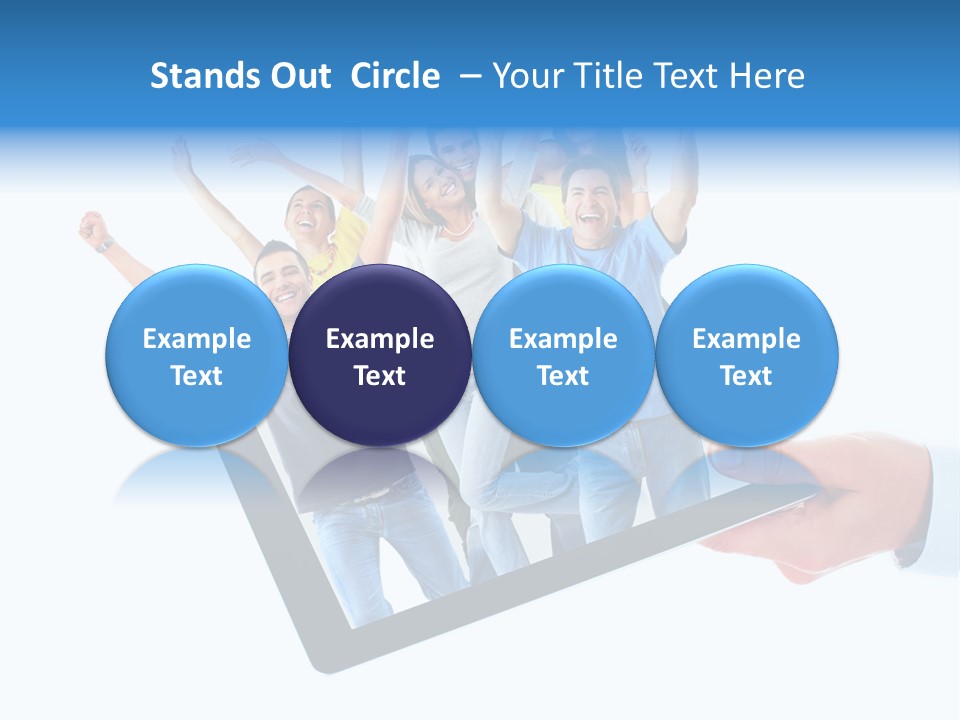 Stands Out Circle – Your Title Text Here

Example Text

Example Text

Example Text

Example Text